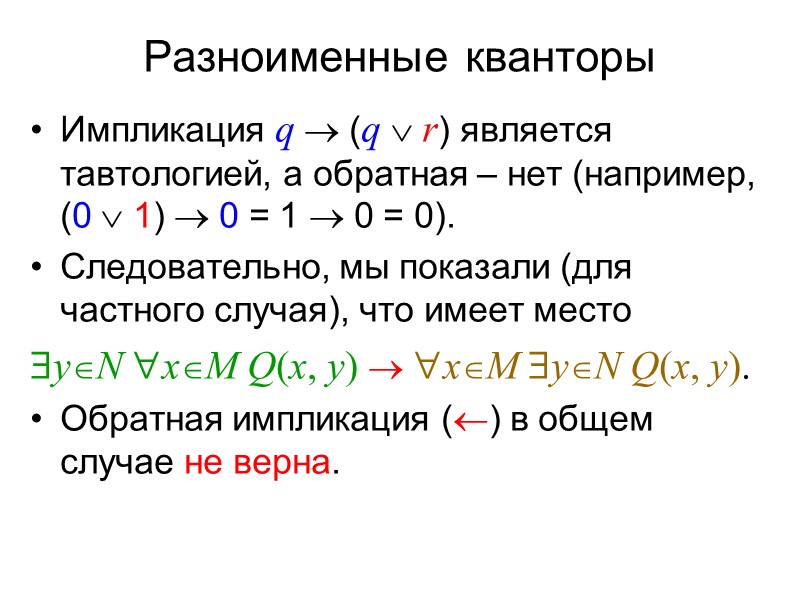 Разноименные кванторы

• Импликация $q \to (q \vee r)$ является тавтологией, а обратная – нет (например, $(0 \vee 1) \to 0 = 1 \to 0 = 0$).

• Следовательно, мы показали (для частного случая), что имеет место

$\exists y \in N\ \forall x \in M\ Q(x, y) \to \forall x \in M\ \exists y \in N\ Q(x, y)$.

• Обратная импликация ($\leftarrow$) в общем случае не верна.